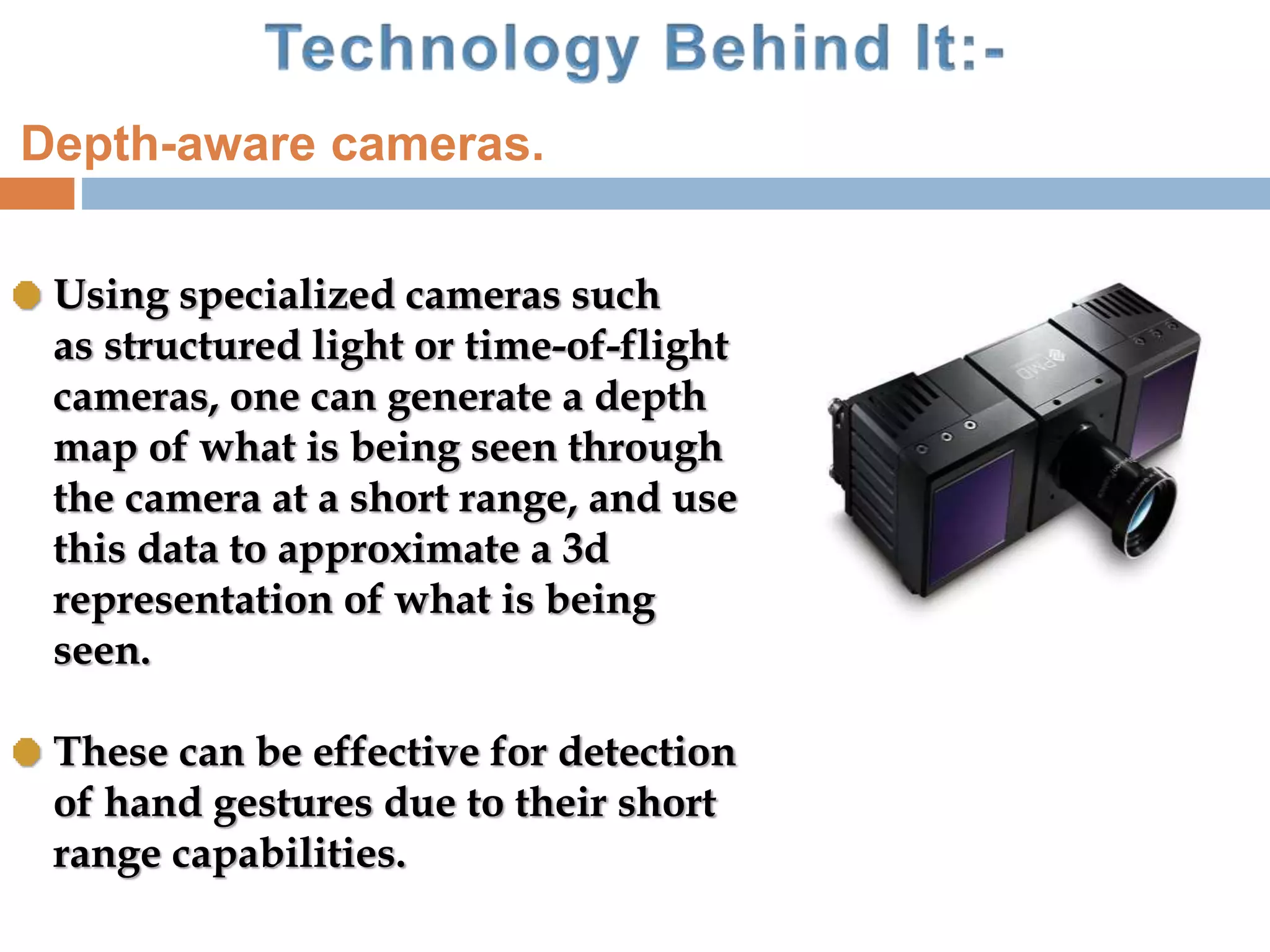 Technology Behind It:-

Depth-aware cameras.

Using specialized cameras such as structured light or time-of-flight cameras, one can generate a depth map of what is being seen through the camera at a short range, and use this data to approximate a 3d representation of what is being seen.

These can be effective for detection of hand gestures due to their short range capabilities.

PMD